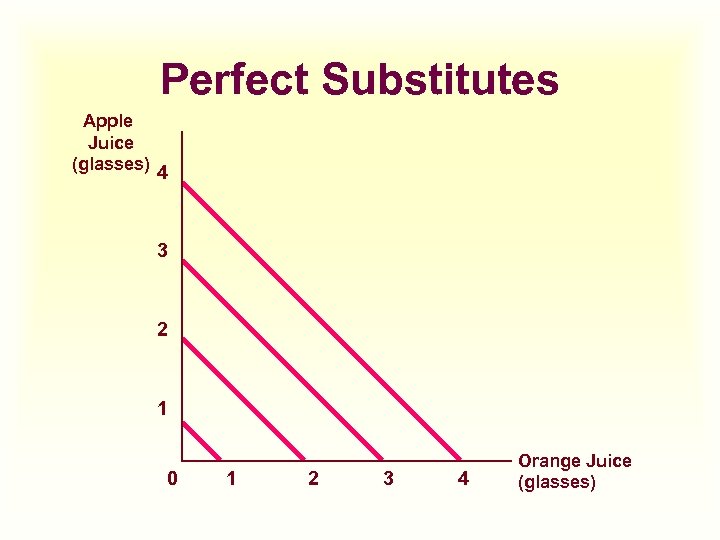 Perfect Substitutes

Apple Juice (glasses)

4

3

2

1

0

1

2

3

4

Orange Juice (glasses)